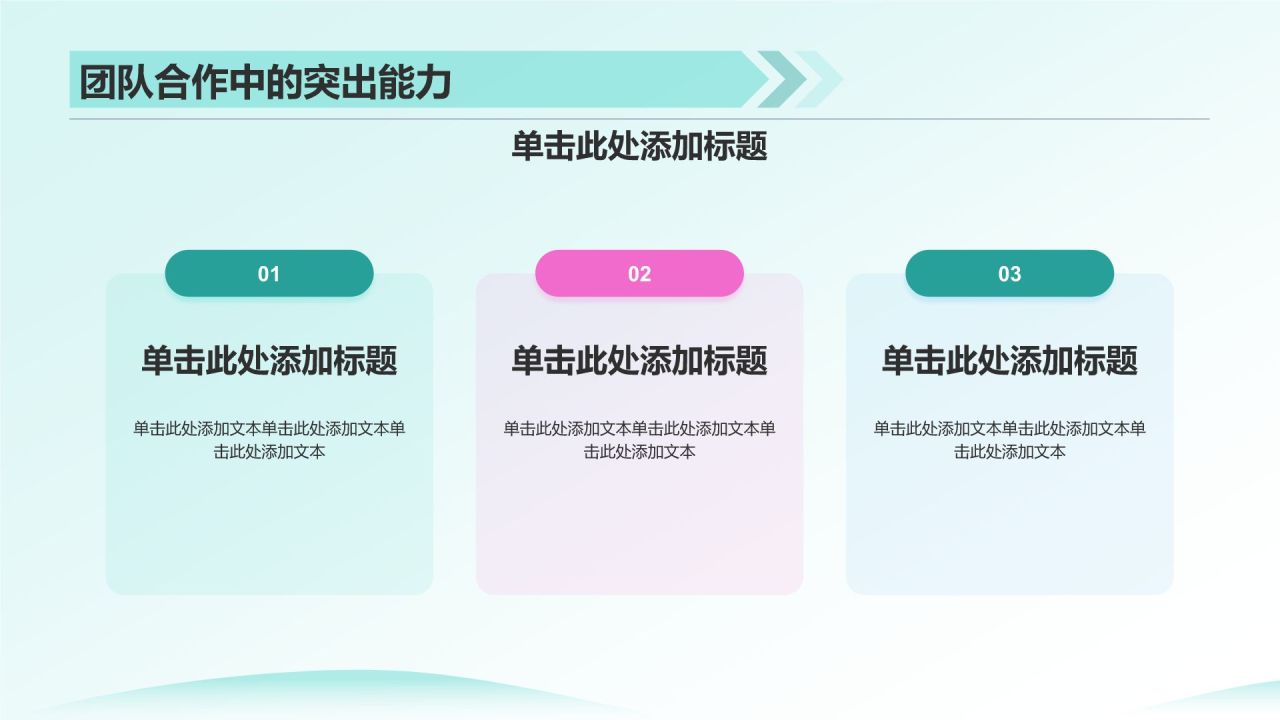 团队合作中的突出能力

单击此处添加标题

01

单击此处添加标题

单击此处添加文本单击此处添加文本单击此处添加文本

02

单击此处添加标题

单击此处添加文本单击此处添加文本单击此处添加文本

03

单击此处添加标题

单击此处添加文本单击此处添加文本单击此处添加文本